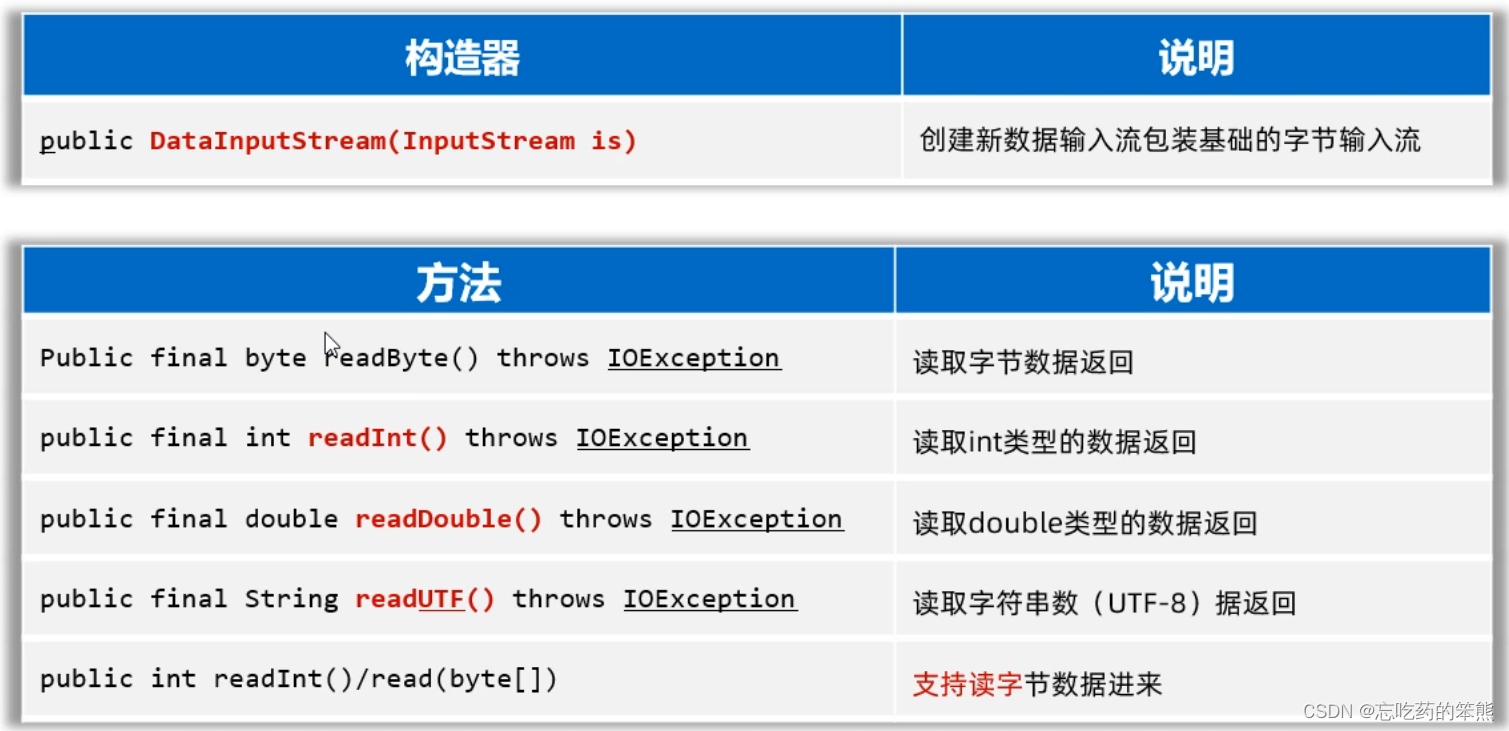 | 构造器 | 说明 |
|---|---|
| public DataInputStream(InputStream is) | 创建新数据输入流包装基础的字节输入流 |

| 方法 | 说明 |
|---|---|
| Public final byte readByte() throws IOException | 读取字节数据返回 |
| public final int readInt() throws IOException | 读取int类型的数据返回 |
| public final double readDouble() throws IOException | 读取double类型的数据返回 |
| public final String readUTF() throws IOException | 读取字符串数（UTF-8）据返回 |
| public int readInt()/read(byte[]) | 支持读字节数据进来 |

CSDN @忘吃药的笨熊